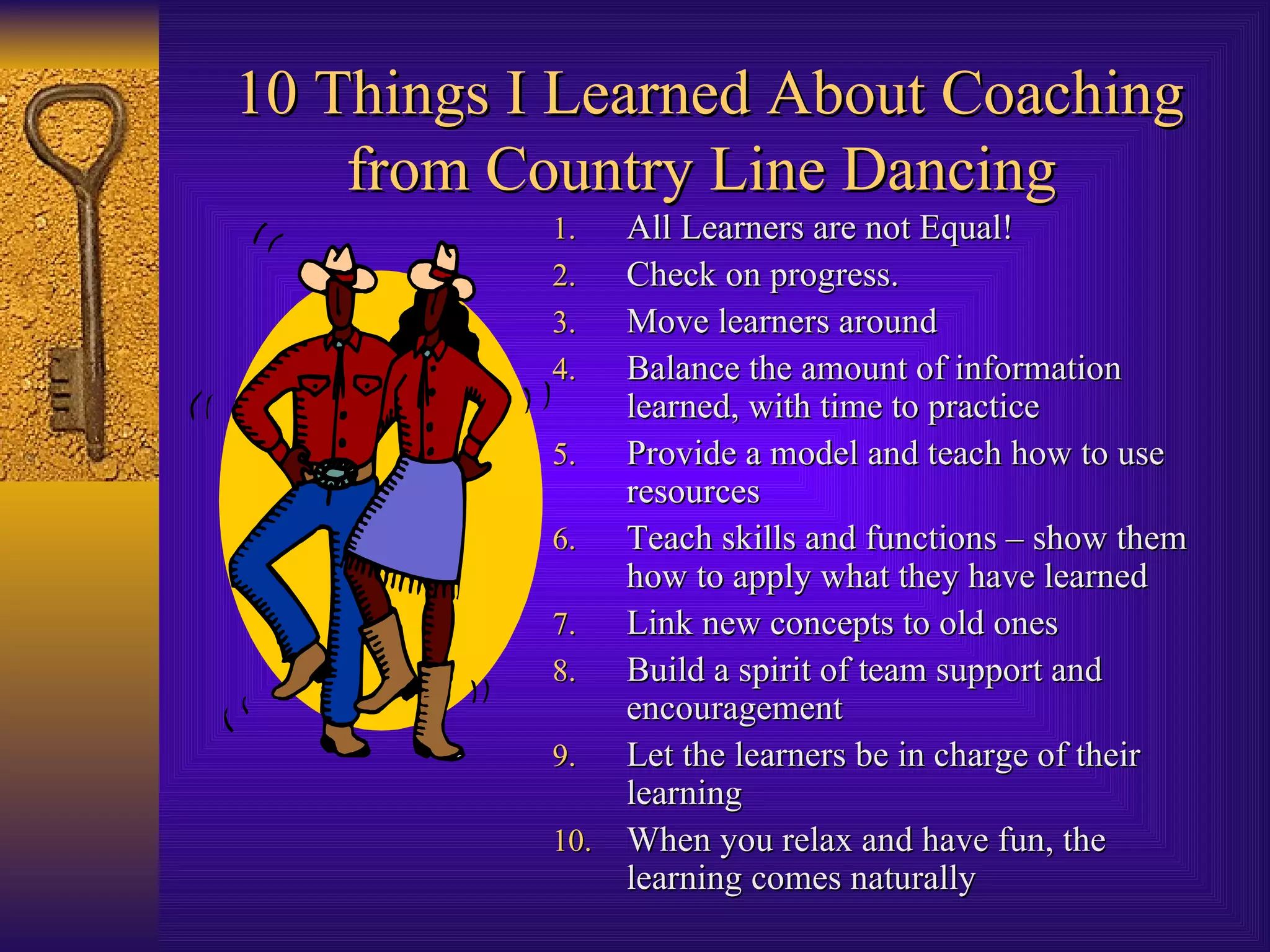 10 Things I Learned About Coaching from Country Line Dancing

1. All Learners are not Equal!
2. Check on progress.
3. Move learners around
4. Balance the amount of information learned, with time to practice
5. Provide a model and teach how to use resources
6. Teach skills and functions – show them how to apply what they have learned
7. Link new concepts to old ones
8. Build a spirit of team support and encouragement
9. Let the learners be in charge of their learning
10. When you relax and have fun, the learning comes naturally